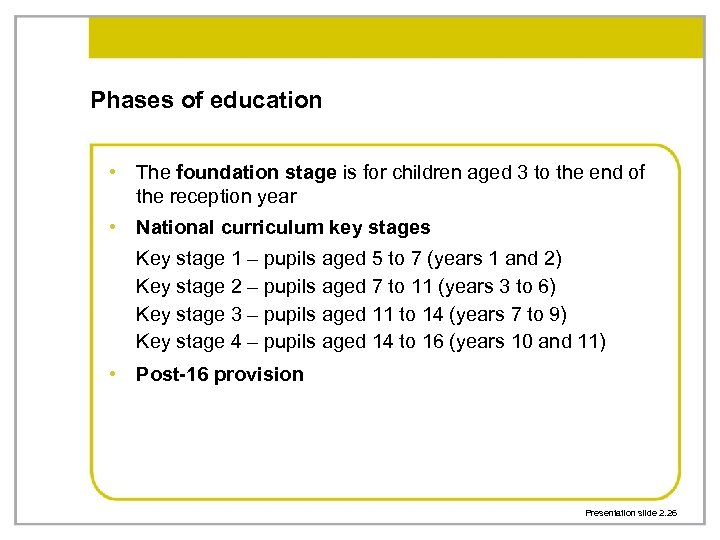 Phases of education

• The foundation stage is for children aged 3 to the end of the reception year

• National curriculum key stages

Key stage 1 – pupils aged 5 to 7 (years 1 and 2)
Key stage 2 – pupils aged 7 to 11 (years 3 to 6)
Key stage 3 – pupils aged 11 to 14 (years 7 to 9)
Key stage 4 – pupils aged 14 to 16 (years 10 and 11)

• Post-16 provision

Presentation slide 2.26